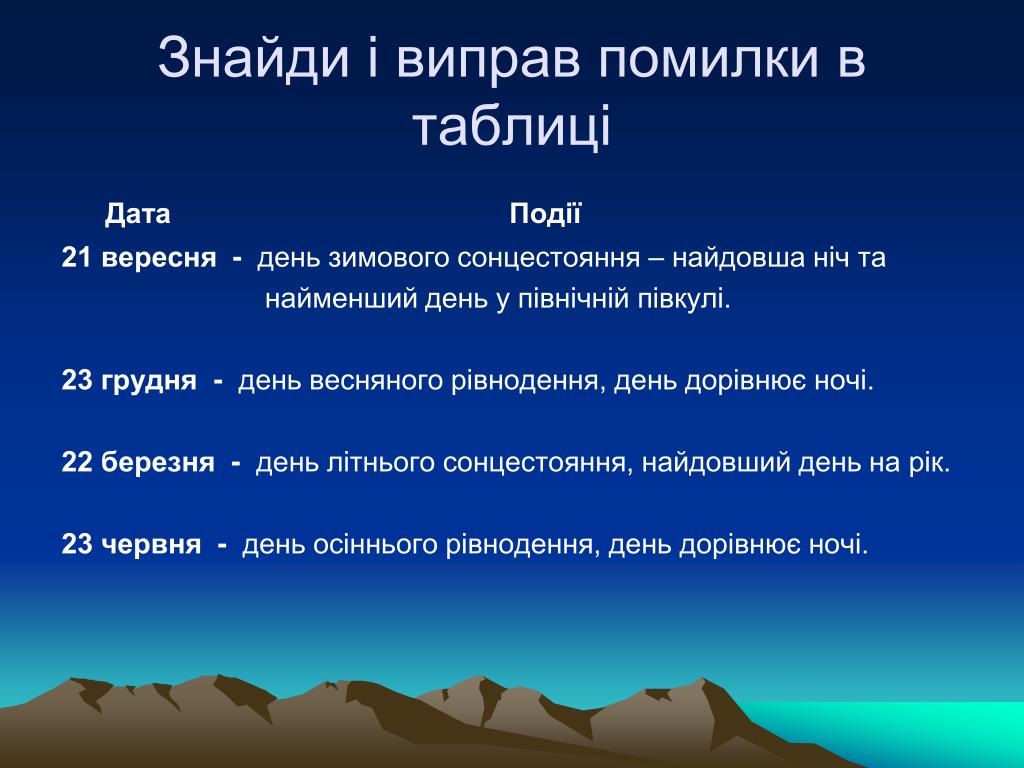 Знайди і виправ помилки в таблиці

Дата Події

21 вересня - день зимового сонцестояння – найдовша ніч та найменший день у північній півкулі.

23 грудня - день весняного рівнодення, день дорівнює ночі.

22 березня - день літнього сонцестояння, найдовший день на рік.

23 червня - день осіннього рівнодення, день дорівнює ночі.